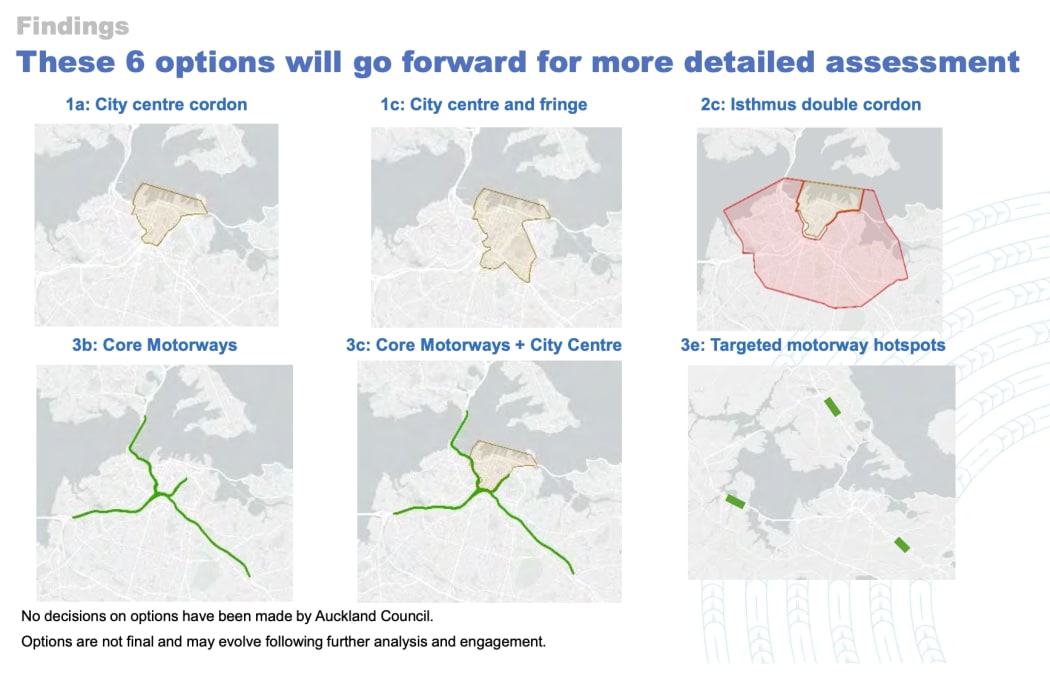 Findings

These 6 options will go forward for more detailed assessment

1a: City centre cordon

1c: City centre and fringe

2c: Isthmus double cordon

3b: Core Motorways

3c: Core Motorways + City Centre

3e: Targeted motorway hotspots

No decisions on options have been made by Auckland Council.

Options are not final and may evolve following further analysis and engagement.